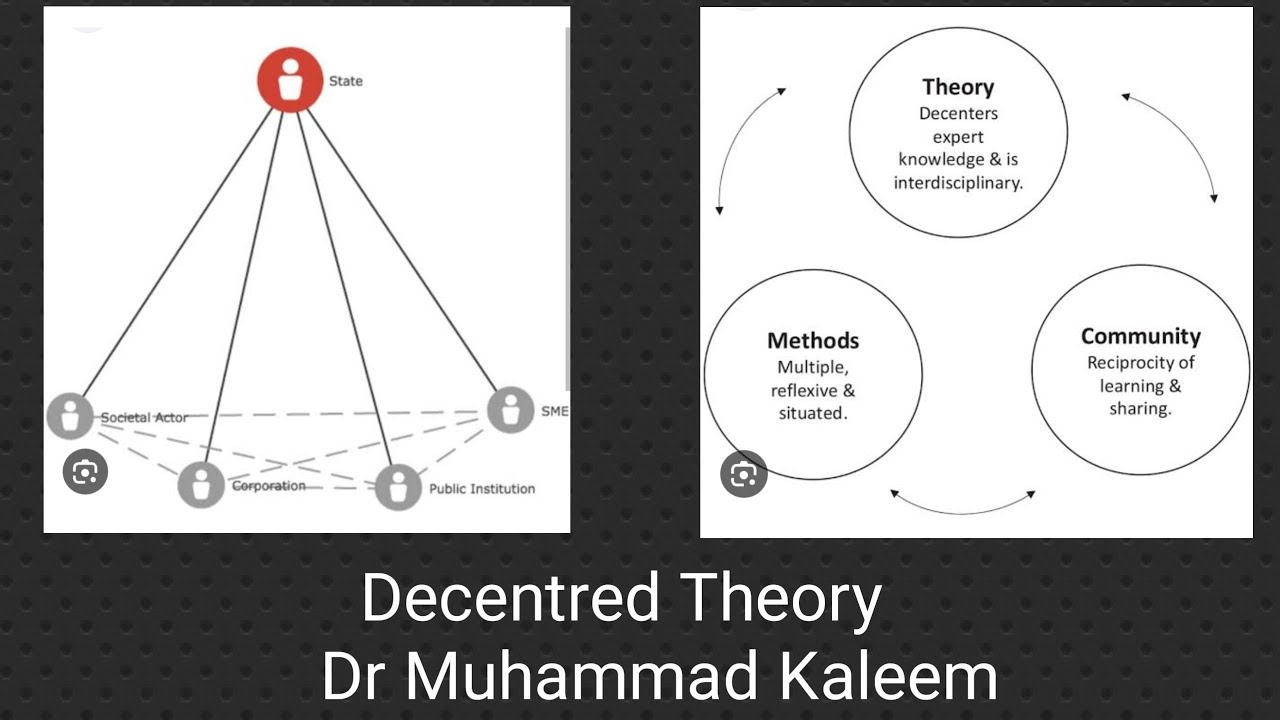 State

Societal Actor

SME

Corporation

Public Institution

Theory
Decenters expert knowledge & is interdisciplinary.

Methods
Multiple, reflexive & situated.

Community
Reciprocity of learning & sharing.

Decentred Theory
Dr Muhammad Kaleem